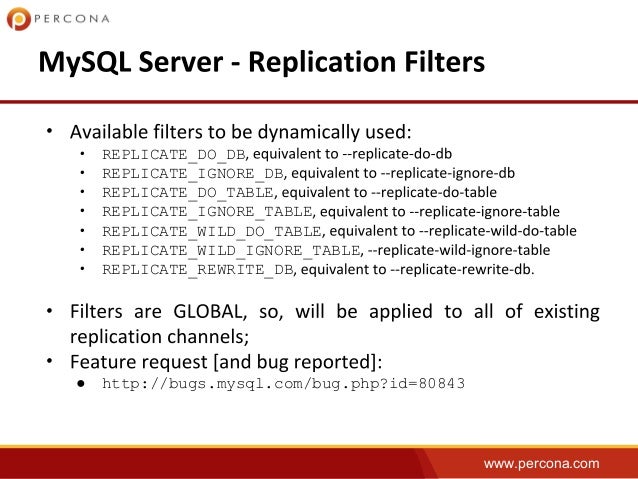 PERCONA

MySQL Server - Replication Filters

• Available filters to be dynamically used:
• REPLICATE_DO_DB, equivalent to --replicate-do-db
• REPLICATE_IGNORE_DB, equivalent to --replicate-ignore-db
• REPLICATE_DO_TABLE, equivalent to --replicate-do-table
• REPLICATE_IGNORE_TABLE, equivalent to --replicate-ignore-table
• REPLICATE_WILD_DO_TABLE, equivalent to --replicate-wild-do-table
• REPLICATE_WILD_IGNORE_TABLE, --replicate-wild-ignore-table
• REPLICATE_REWRITE_DB, equivalent to --replicate-rewrite-db.

• Filters are GLOBAL, so, will be applied to all of existing replication channels;
• Feature request [and bug reported]:
● http://bugs.mysql.com/bug.php?id=80843

www.percona.com